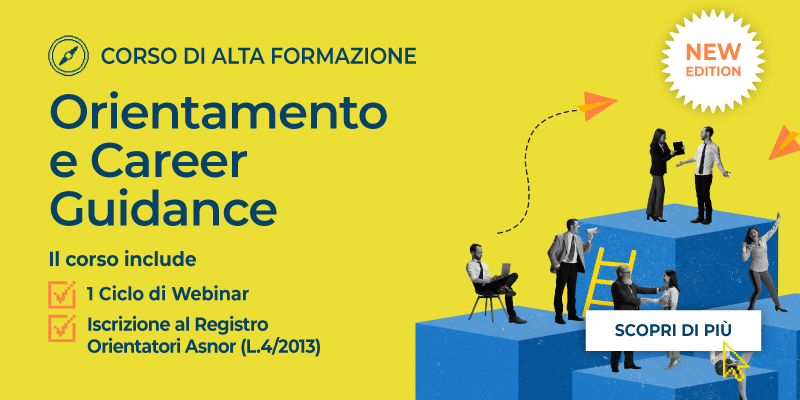 CORSO DI ALTA FORMAZIONE

NEW EDITION

Orientamento e Career Guidance

Il corso include

1 Ciclo di Webinar

Iscrizione al Registro Orientatori Asnor (L.4/2013)

SCOPRI DI PIÙ